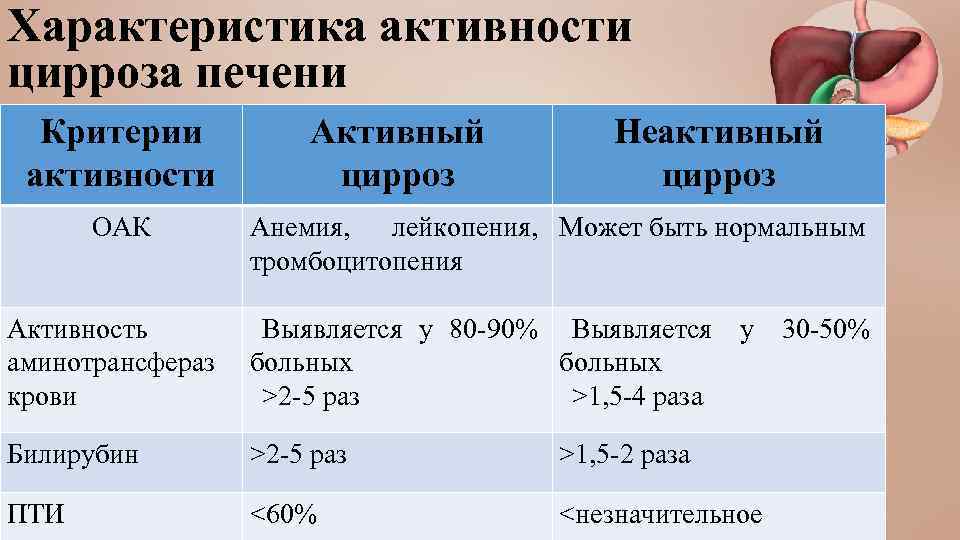 Характеристика активности цирроза печени

| Критерии активности | Активный цирроз | Неактивный цирроз |
|---|---|---|
| ОАК | Анемия, лейкопения, тромбоцитопения | Может быть нормальным |
| Активность аминотрансфераз крови | Выявляется у 80-90% больных >2-5 раз | Выявляется у 30-50% больных >1,5-4 раза |
| Билирубин | >2-5 раз | >1,5-2 раза |
| ПТИ | <60% | <незначительное |